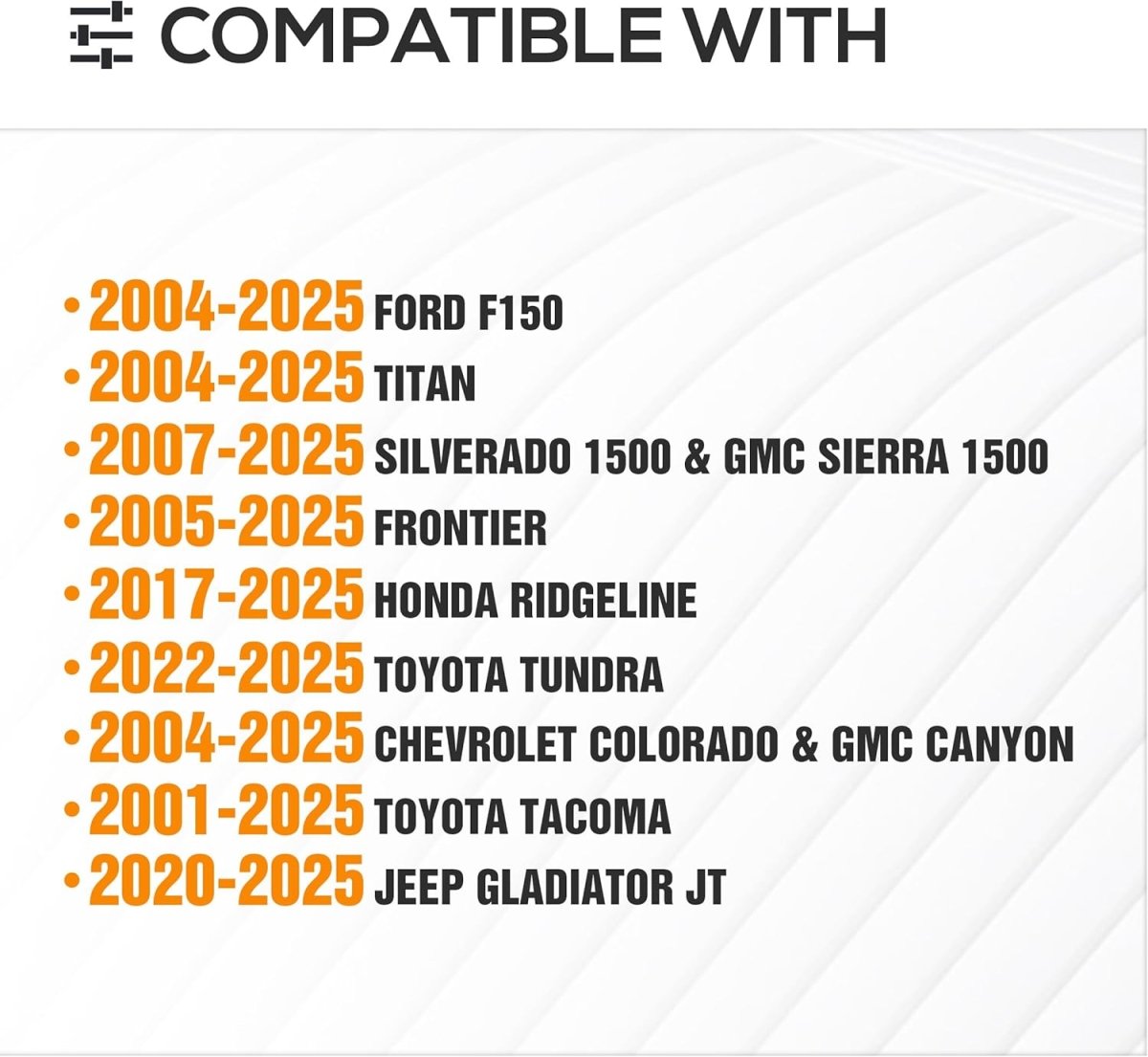 COMPATIBLE WITH

• 2004-2025 FORD F150
• 2004-2025 TITAN
• 2007-2025 SILVERADO 1500 & GMC SIERRA 1500
• 2005-2025 FRONTIER
• 2017-2025 HONDA RIDGELINE
• 2022-2025 TOYOTA TUNDRA
• 2004-2025 CHEVROLET COLORADO & GMC CANYON
• 2001-2025 TOYOTA TACOMA
• 2020-2025 JEEP GLADIATOR JT